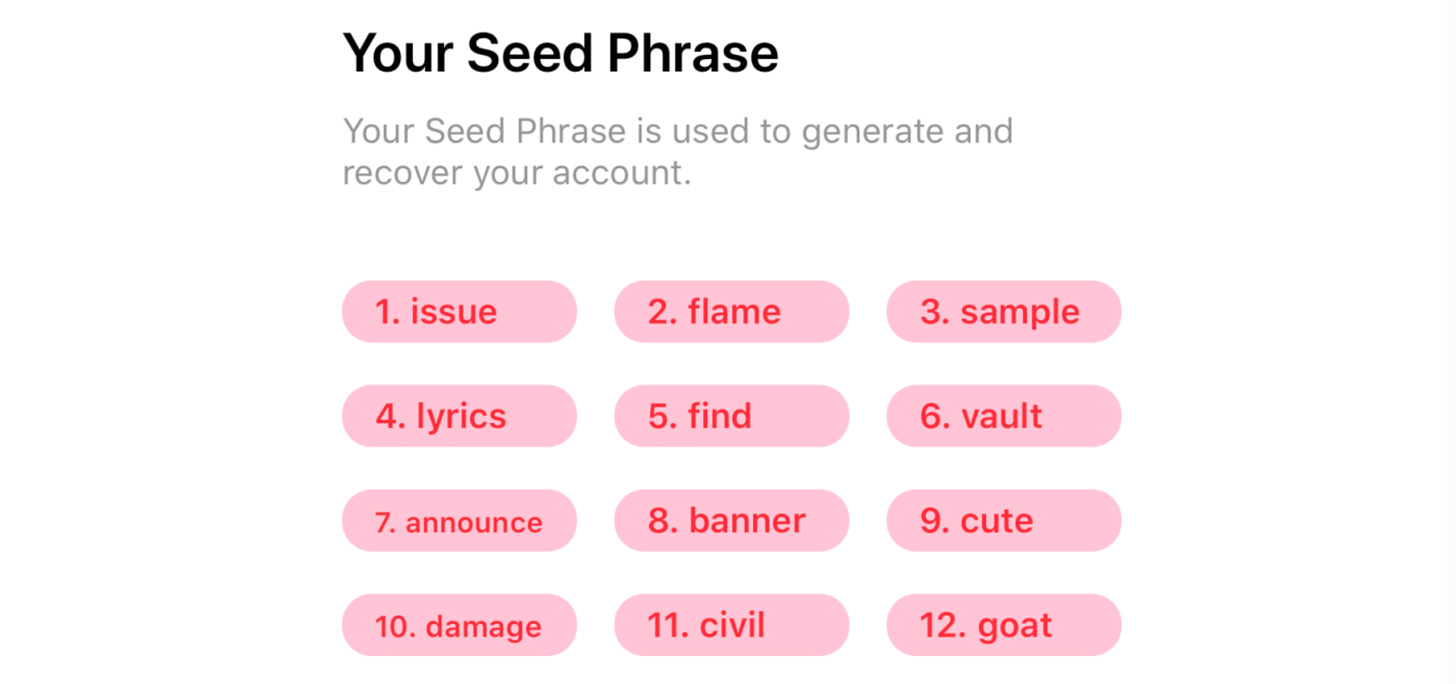 Your Seed Phrase

Your Seed Phrase is used to generate and recover your account.

1. issue
2. flame
3. sample
4. lyrics
5. find
6. vault
7. announce
8. banner
9. cute
10. damage
11. civil
12. goat